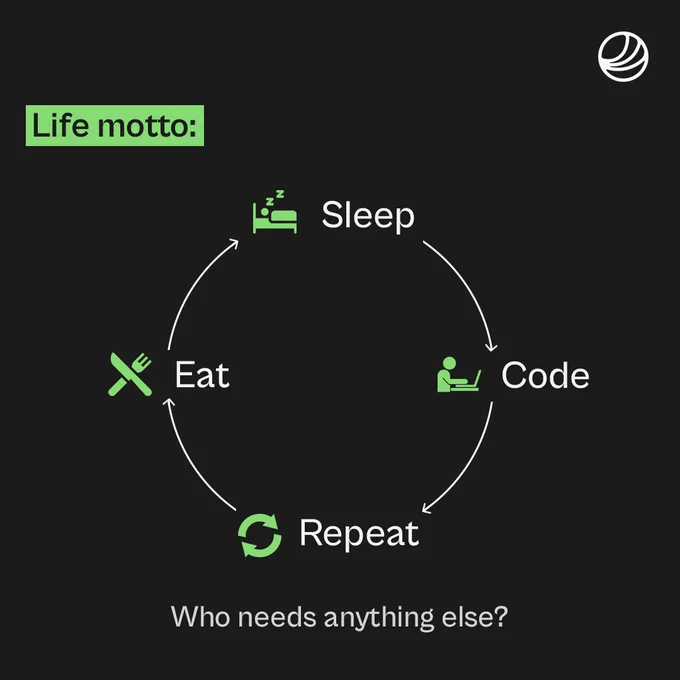 Life motto:

Sleep

Code

Repeat

Eat

Who needs anything else?